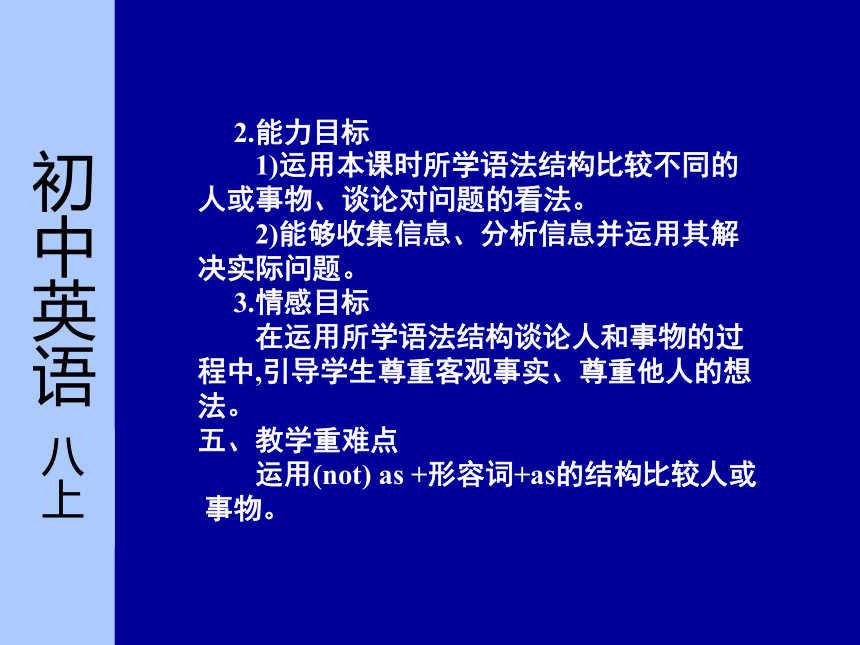 初中英语 八上

2.能力目标

1)运用本课时所学语法结构比较不同的人或事物、谈论对问题的看法。

2)能够收集信息、分析信息并运用其解决实际问题。

3.情感目标

在运用所学语法结构谈论人和事物的过程中,引导学生尊重客观事实、尊重他人的想法。

五、教学重难点

运用(not) as +形容词+as的结构比较人或事物。